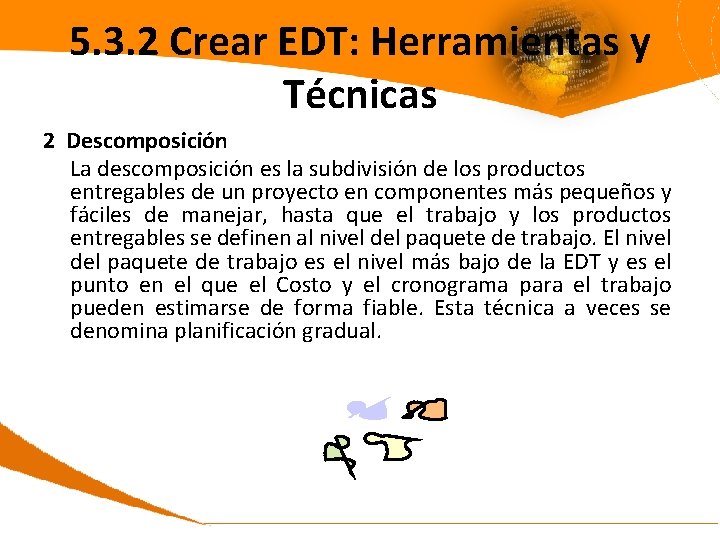 5.3.2 Crear EDT: Herramientas y Técnicas

2 Descomposición

La descomposición es la subdivisión de los productos entregables de un proyecto en componentes más pequeños y fáciles de manejar, hasta que el trabajo y los productos entregables se definen al nivel del paquete de trabajo. El nivel del paquete de trabajo es el nivel más bajo de la EDT y es el punto en el que el Costo y el cronograma para el trabajo pueden estimarse de forma fiable. Esta técnica a veces se denomina planificación gradual.